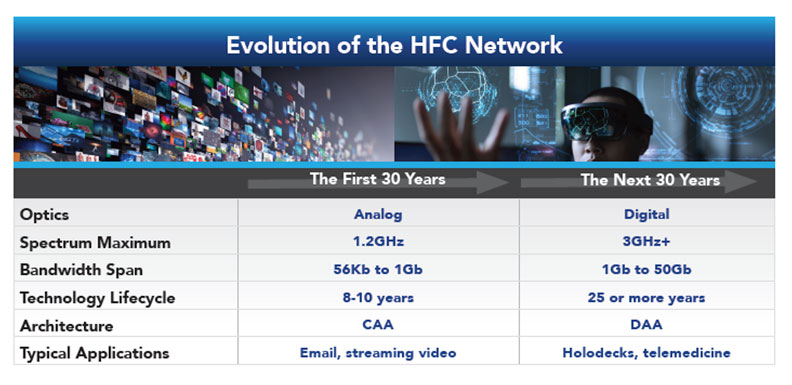 Evolution of the HFC Network

| | The First 30 Years | The Next 30 Years |
|---|---|---|
| Optics | Analog | Digital |
| Spectrum Maximum | 1.2GHz | 3GHz+ |
| Bandwidth Span | 56Kb to 1Gb | 1Gb to 50Gb |
| Technology Lifecycle | 8-10 years | 25 or more years |
| Architecture | CAA | DAA |
| Typical Applications | Email, streaming video | Holodecks, telemedicine |